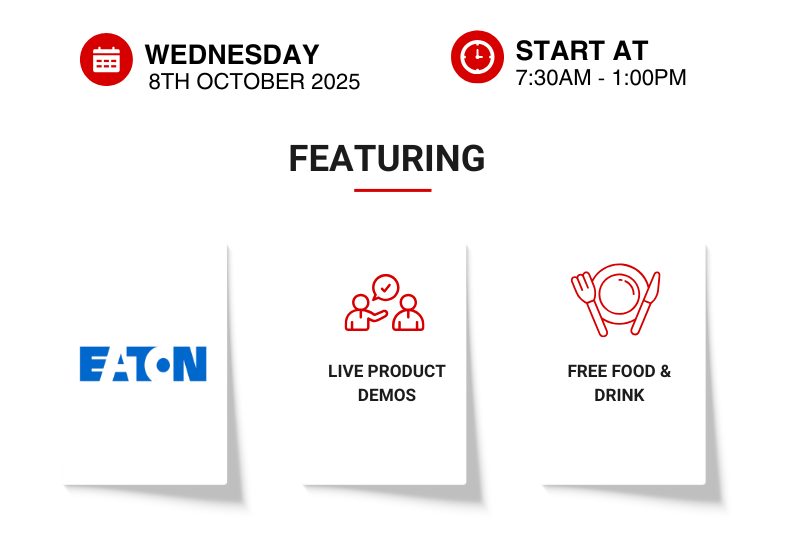 WEDNESDAY
8TH OCTOBER 2025

START AT
7:30AM - 1:00PM

FEATURING

EATON

LIVE PRODUCT DEMOS

FREE FOOD & DRINK